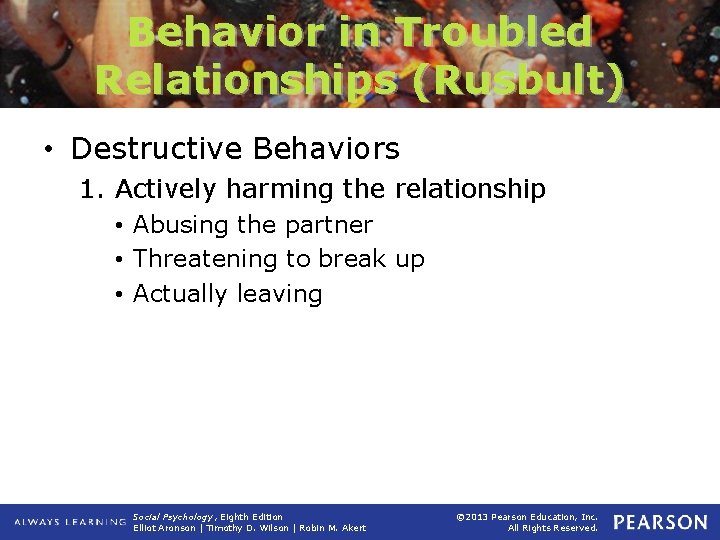 Behavior in Troubled Relationships (Rusbult)

• Destructive Behaviors

1. Actively harming the relationship

• Abusing the partner
• Threatening to break up
• Actually leaving

ALWAYS LEARNING Social Psychology, Eighth Edition Elliot Aronson | Timothy D. Wilson | Robin M. Akert ©2013 Pearson Education, Inc. All Rights Reserved. PEARSON